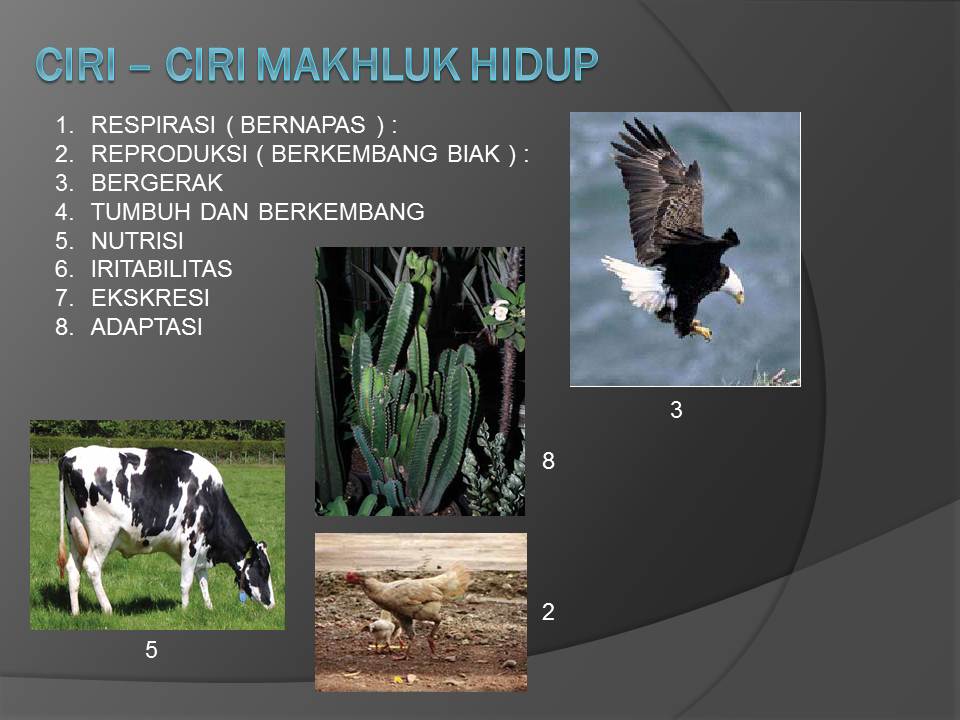 CIRI – CIRI MAKHLUK HIDUP

1. RESPIRASI ( BERNAPAS ) :
2. REPRODUKSI ( BERKEMBANG BIAK ) :
3. BERGERAK
4. TUMBUH DAN BERKEMBANG
5. NUTRISI
6. IRITABILITAS
7. EKSKRESI
8. ADAPTASI

3

8

2

5